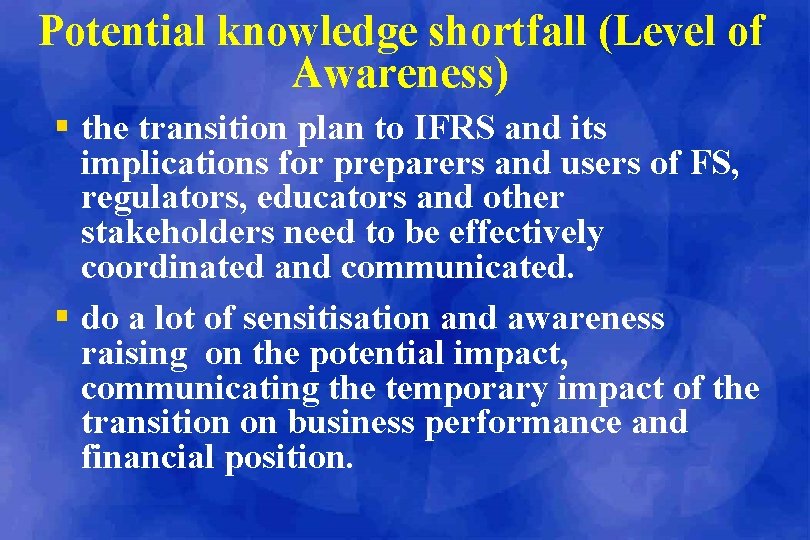 Potential knowledge shortfall (Level of Awareness)

▪ the transition plan to IFRS and its implications for preparers and users of FS, regulators, educators and other stakeholders need to be effectively coordinated and communicated.

▪ do a lot of sensitisation and awareness raising on the potential impact, communicating the temporary impact of the transition on business performance and financial position.